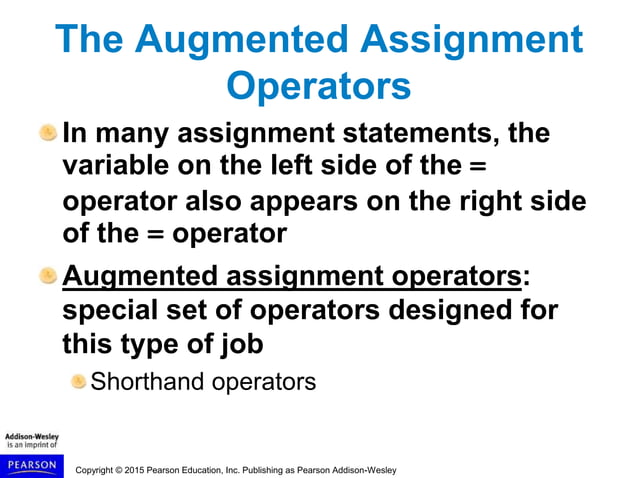 The Augmented Assignment Operators

In many assignment statements, the variable on the left side of the = operator also appears on the right side of the = operator

Augmented assignment operators: special set of operators designed for this type of job

Shorthand operators

Addison-Wesley is an imprint of

PEARSON

Copyright © 2015 Pearson Education, Inc. Publishing as Pearson Addison-Wesley